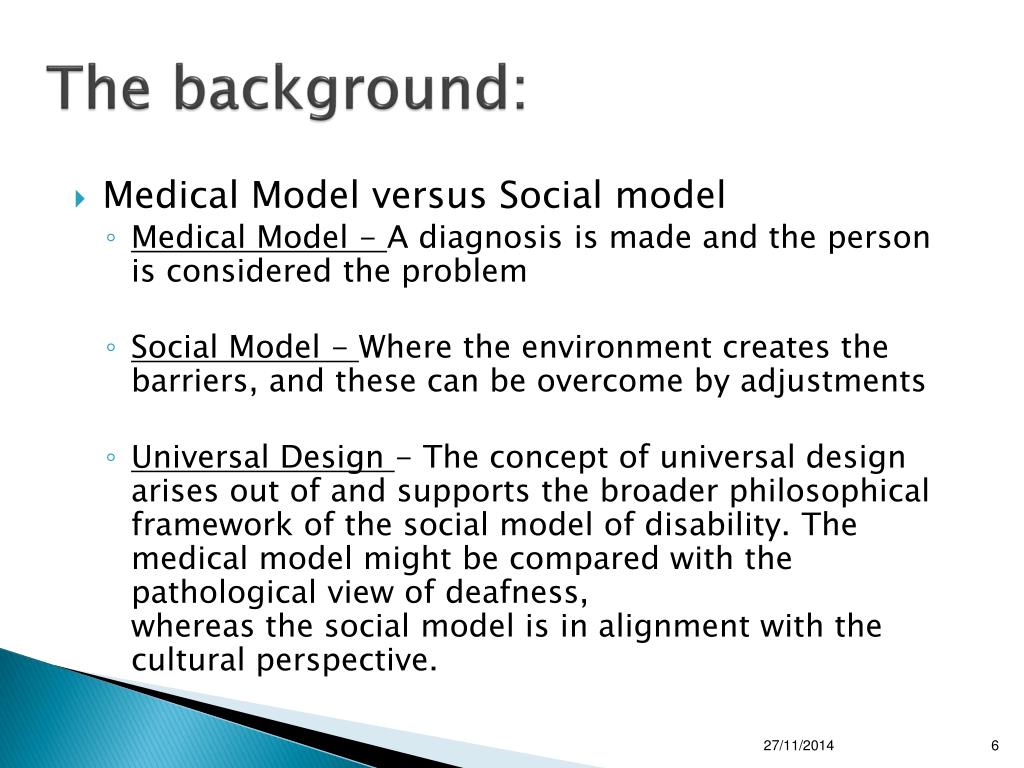 The background:

Medical Model versus Social model

Medical Model - A diagnosis is made and the person is considered the problem

Social Model - Where the environment creates the barriers, and these can be overcome by adjustments

Universal Design - The concept of universal design arises out of and supports the broader philosophical framework of the social model of disability. The medical model might be compared with the pathological view of deafness,
whereas the social model is in alignment with the cultural perspective.

27/11/2014

6